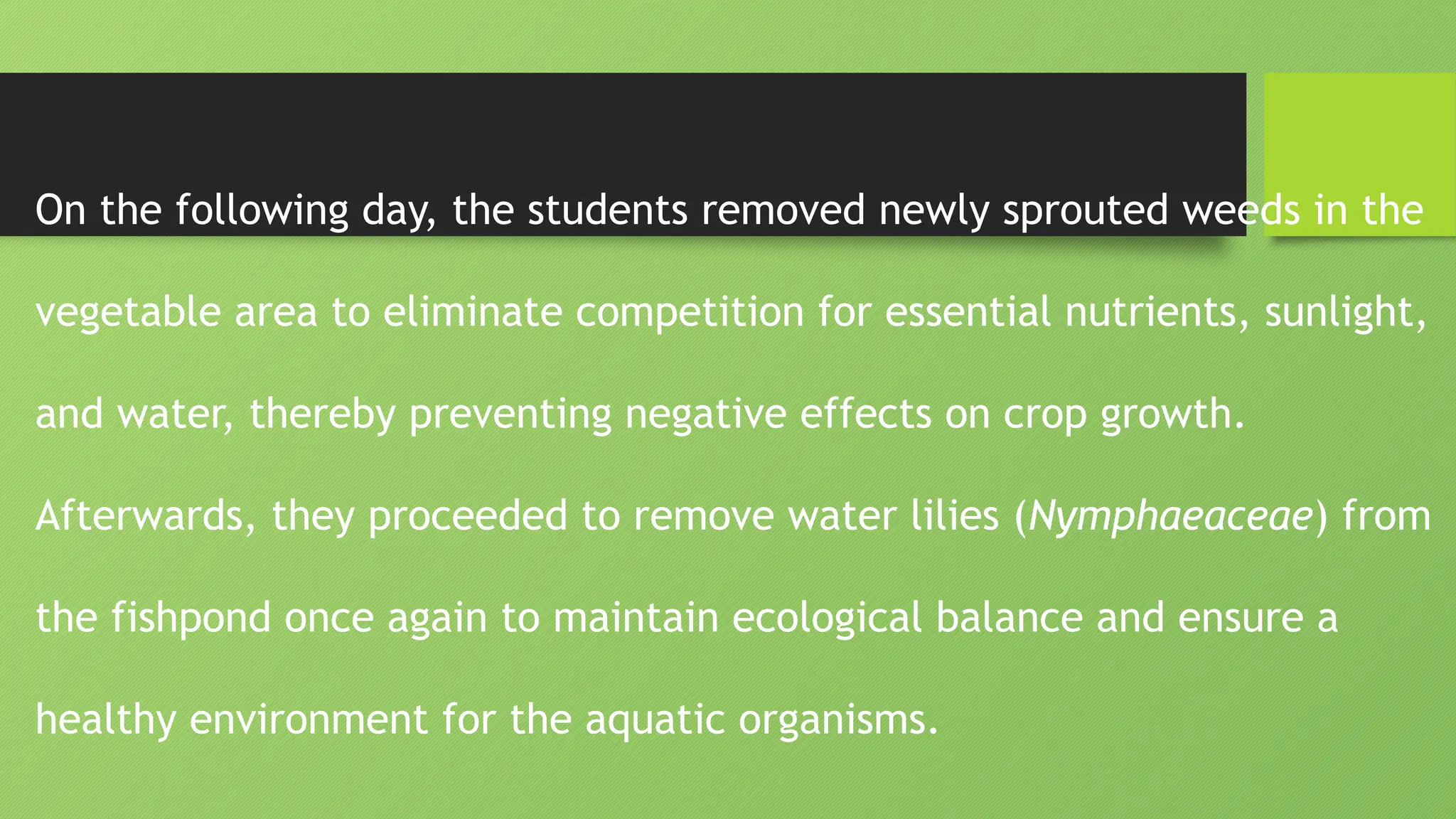 On the following day, the students removed newly sprouted weeds in the vegetable area to eliminate competition for essential nutrients, sunlight, and water, thereby preventing negative effects on crop growth. Afterwards, they proceeded to remove water lilies (Nymphaeaceae) from the fishpond once again to maintain ecological balance and ensure a healthy environment for the aquatic organisms.